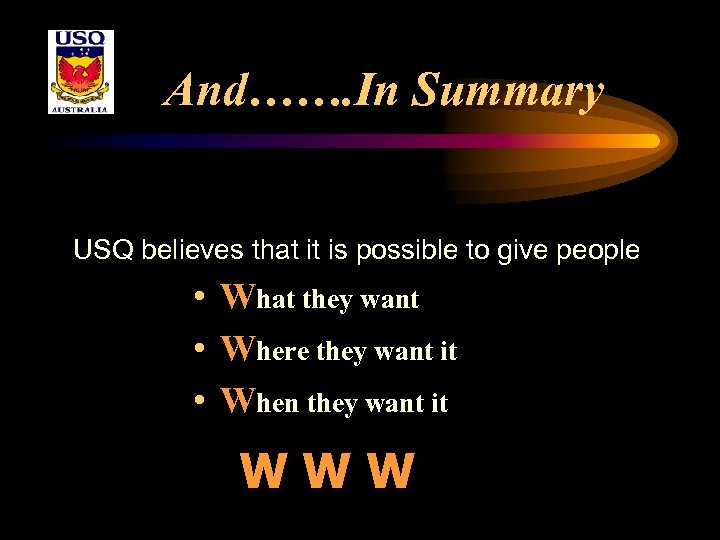 USQ
AUSTRALIA

And…….In Summary

USQ believes that it is possible to give people

• What they want
• Where they want it
• When they want it

W W W